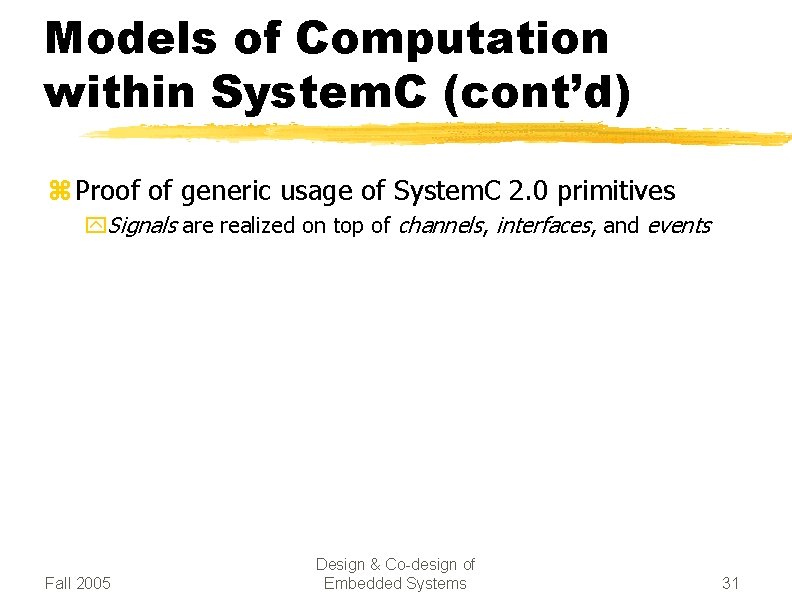 Models of Computation within SystemC (cont'd)

Proof of generic usage of SystemC 2.0 primitives

Signals are realized on top of channels, interfaces, and events

Fall 2005

Design & Co-design of Embedded Systems

31